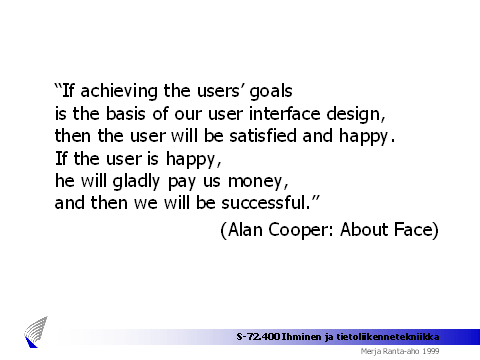 “If achieving the users’ goals is the basis of our user interface design, then the user will be satisfied and happy. If the user is happy, he will gladly pay us money, and then we will be successful.”

(Alan Cooper: About Face)

S-72.400 Ihminen ja tietoliikennetekniikka

Merja Ranta-aho 1999